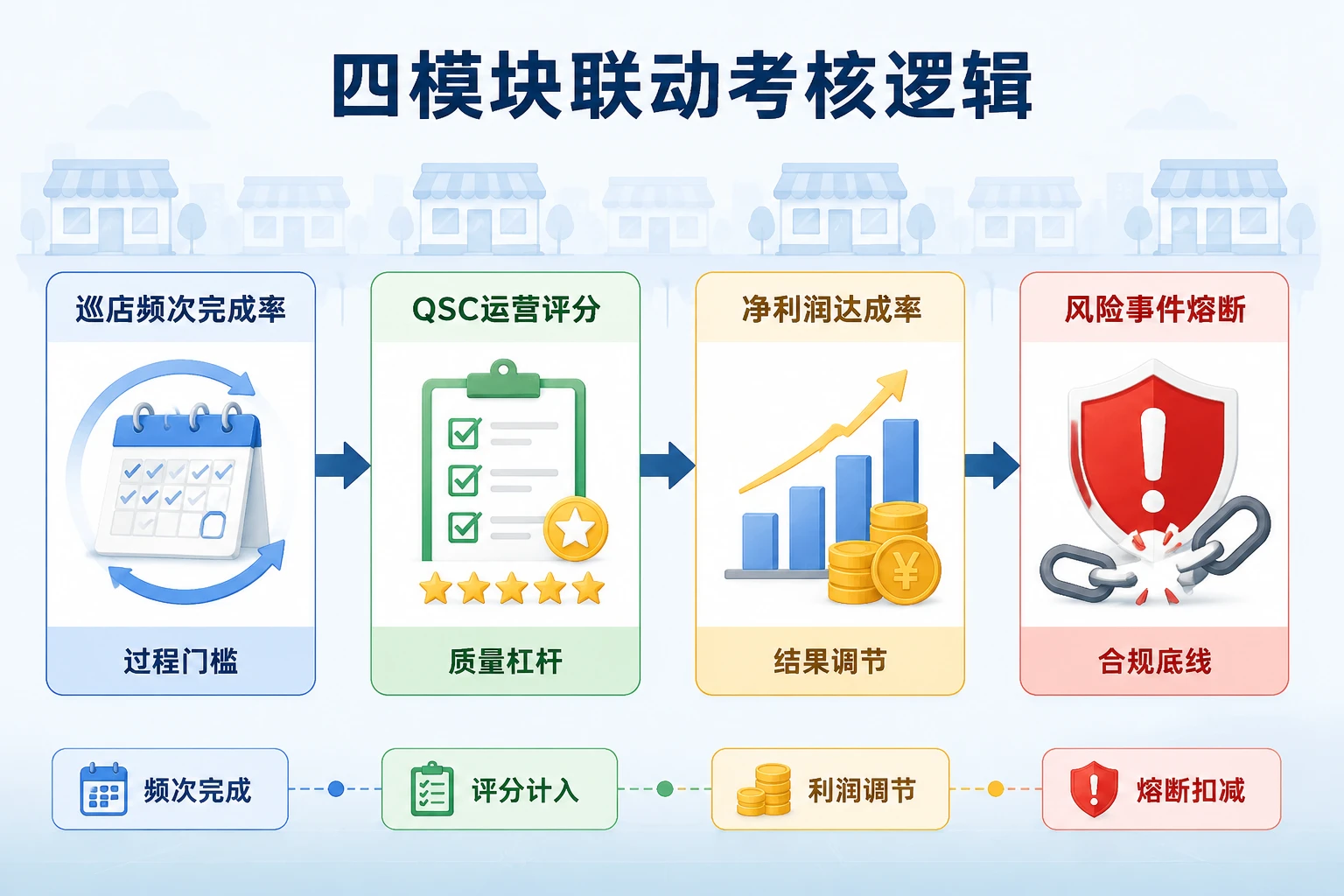 四模块联动考核逻辑

巡店频次完成率

过程门槛

QSC运营评分

质量杠杆

净利润达成率

¥

结果调节

风险事件熔断

合规底线

频次完成

评分计入

利润调节

熔断扣减